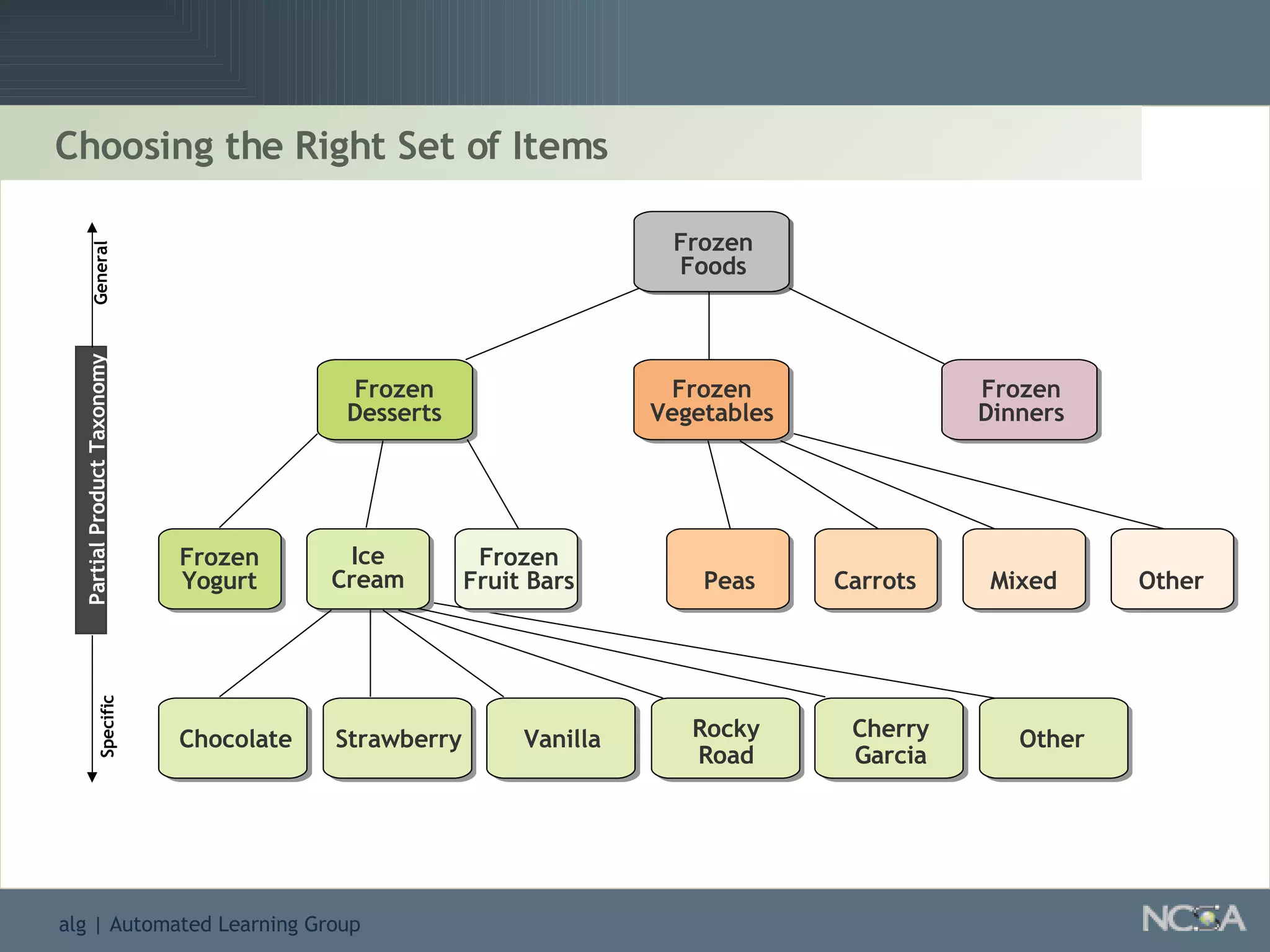 Choosing the Right Set of Items

General

Partial Product Taxonomy

Specific

Frozen Foods

Frozen Desserts

Frozen Vegetables

Frozen Dinners

Frozen Yogurt

Ice Cream

Frozen Fruit Bars

Peas

Carrots

Mixed

Other

Chocolate

Strawberry

Vanilla

Rocky Road

Cherry Garcia

Other

alg | Automated Learning Group

NCSA